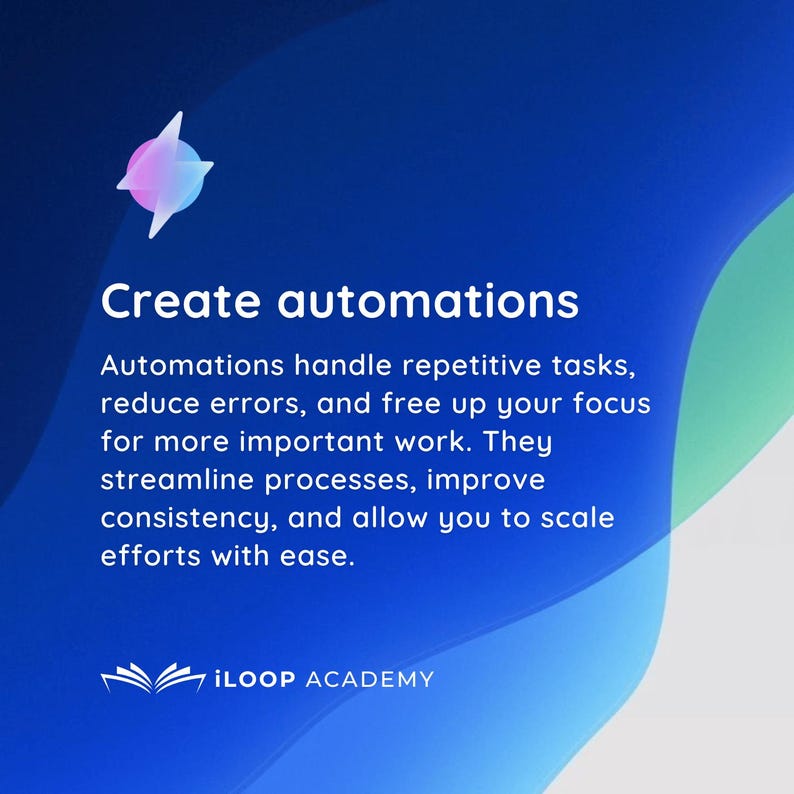 Create automations

Automations handle repetitive tasks, reduce errors, and free up your focus for more important work. They streamline processes, improve consistency, and allow you to scale efforts with ease.

iLOOP ACADEMY